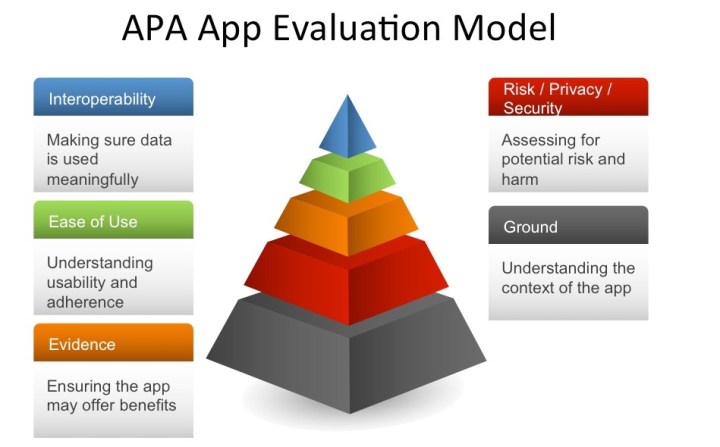 APA App Evaluation Model

Interoperability

Making sure data is used meaningfully

Ease of Use

Understanding usability and adherence

Evidence

Ensuring the app may offer benefits

Risk / Privacy / Security

Assessing for potential risk and harm

Ground

Understanding the context of the app